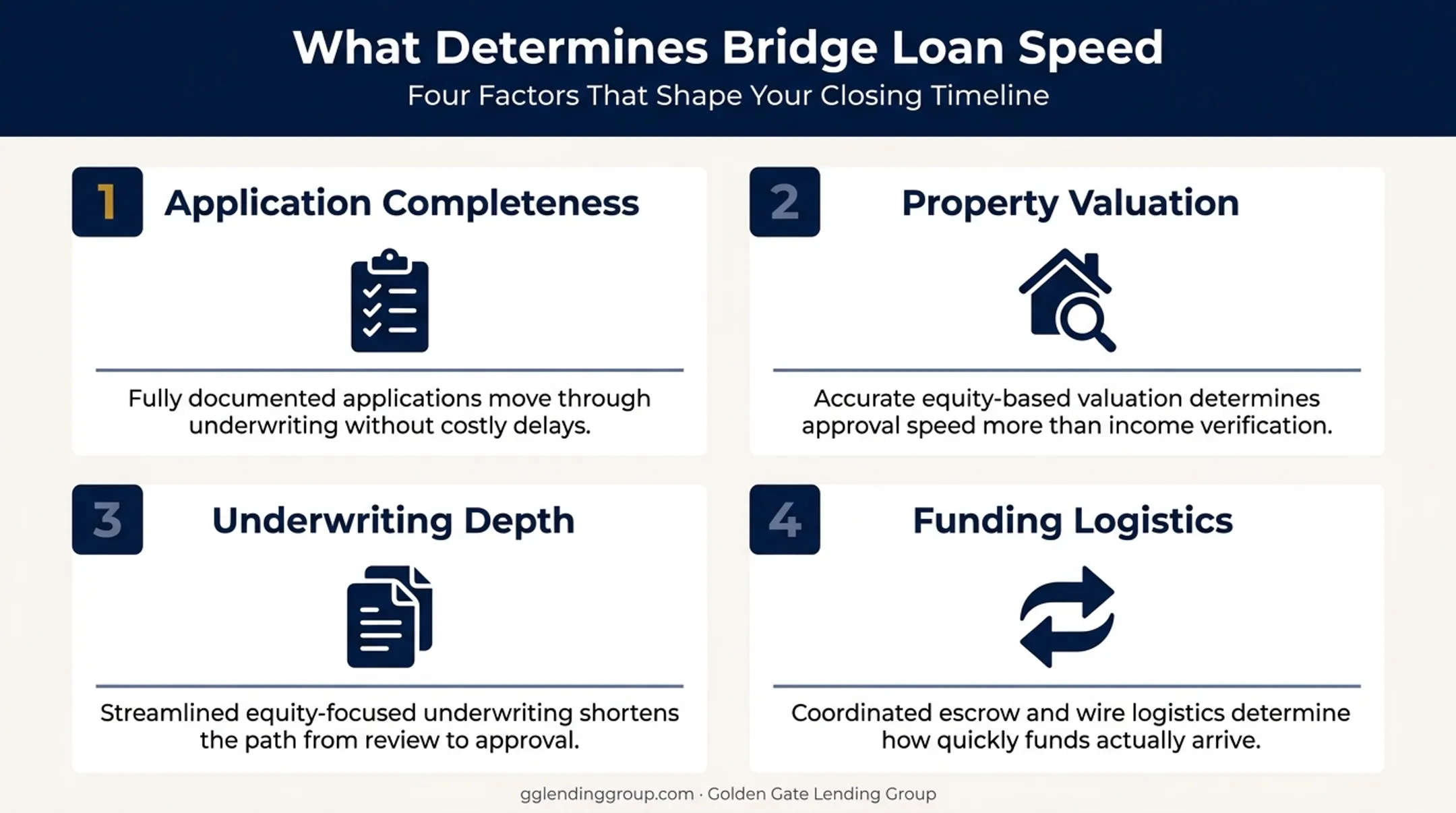 What Determines Bridge Loan Speed

Four Factors That Shape Your Closing Timeline

1 Application Completeness

Fully documented applications move through underwriting without costly delays.

2 Property Valuation

Accurate equity-based valuation determines approval speed more than income verification.

3 Underwriting Depth

Streamlined equity-focused underwriting shortens the path from review to approval.

4 Funding Logistics

Coordinated escrow and wire logistics determine how quickly funds actually arrive.

gglendinggroup.com · Golden Gate Lending Group